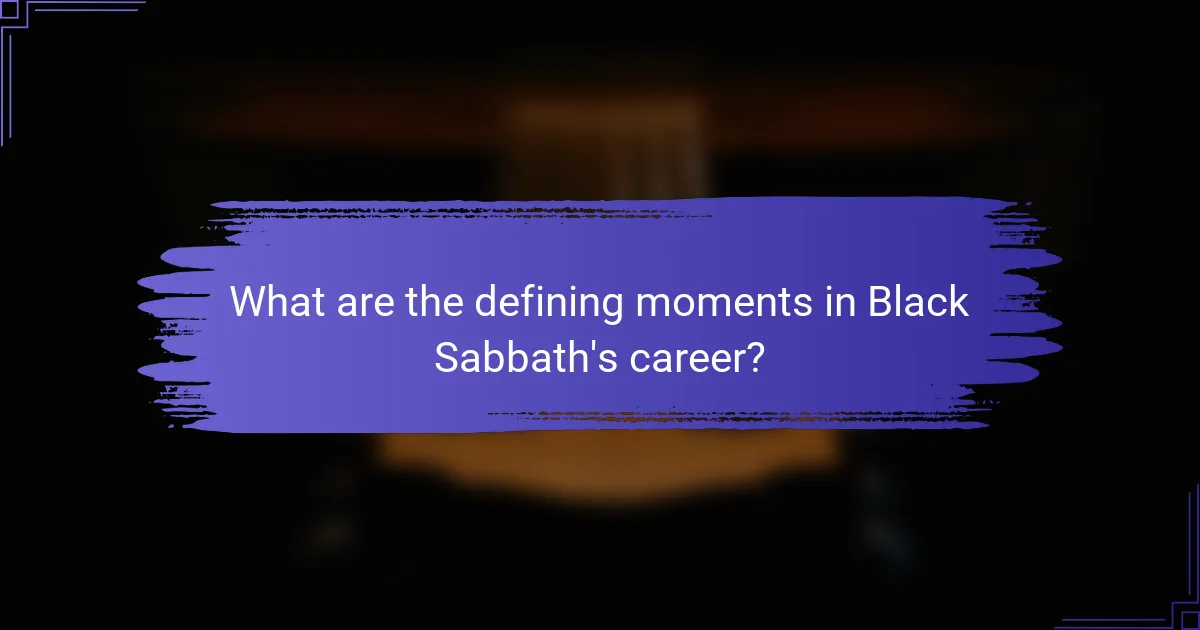 What are the defining moments in Black Sabbath's career?